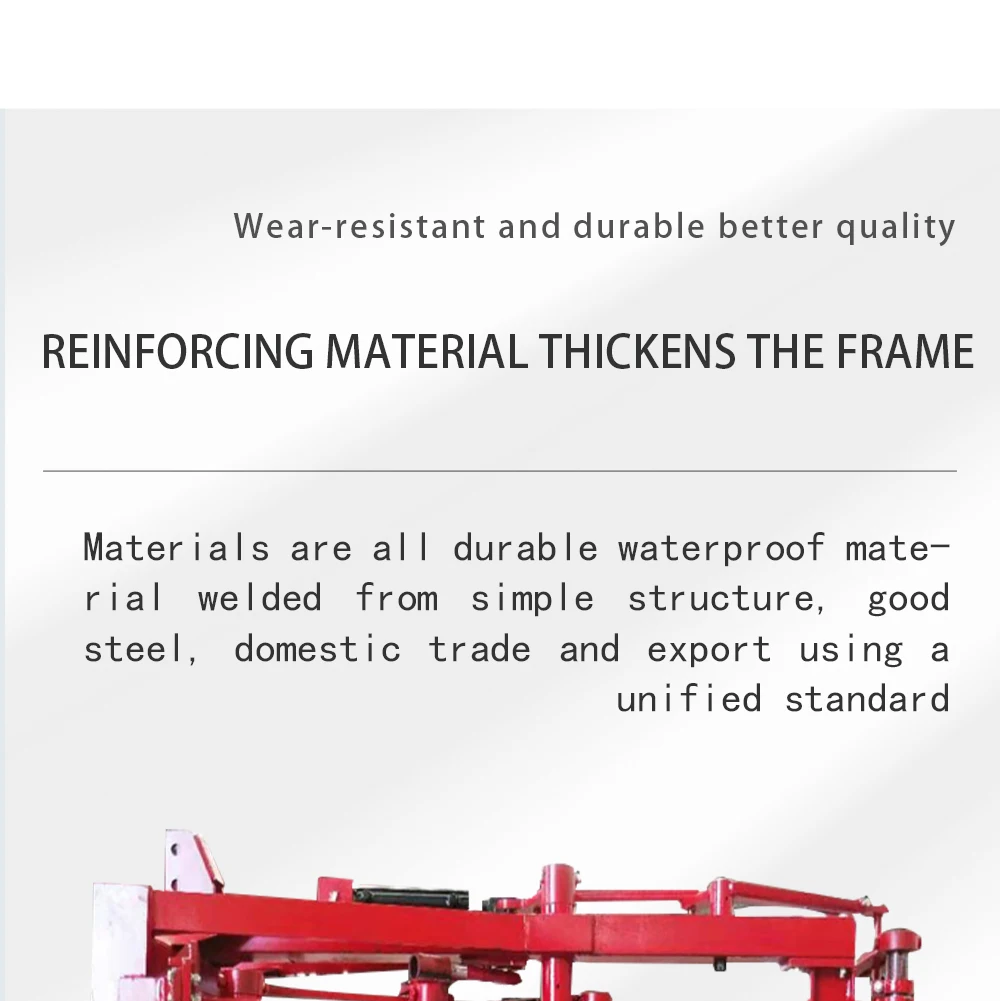 Wear-resistant and durable better quality

REINFORCING MATERIAL THICKENS THE FRAME

Materials are all durable waterproof material welded from simple structure, good steel, domestic trade and export using a unified standard